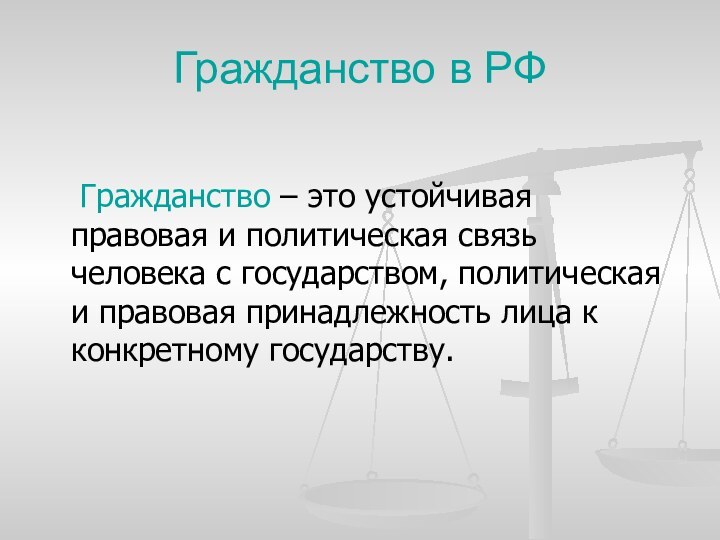 Гражданство в РФ

Гражданство – это устойчивая правовая и политическая связь человека с государством, политическая и правовая принадлежность лица к конкретному государству.